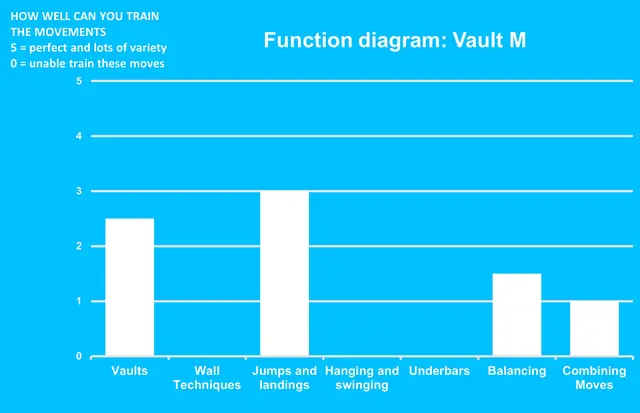 HOW WELL CAN YOU TRAIN THE MOVEMENTS
5 = perfect and lots of variety
0 = unable train these moves

Function diagram: Vault M

5
4
3
2
1
0

Vaults
Wall Techniques
Jumps and landings
Hanging and swinging
Underbars
Balancing
Combining Moves